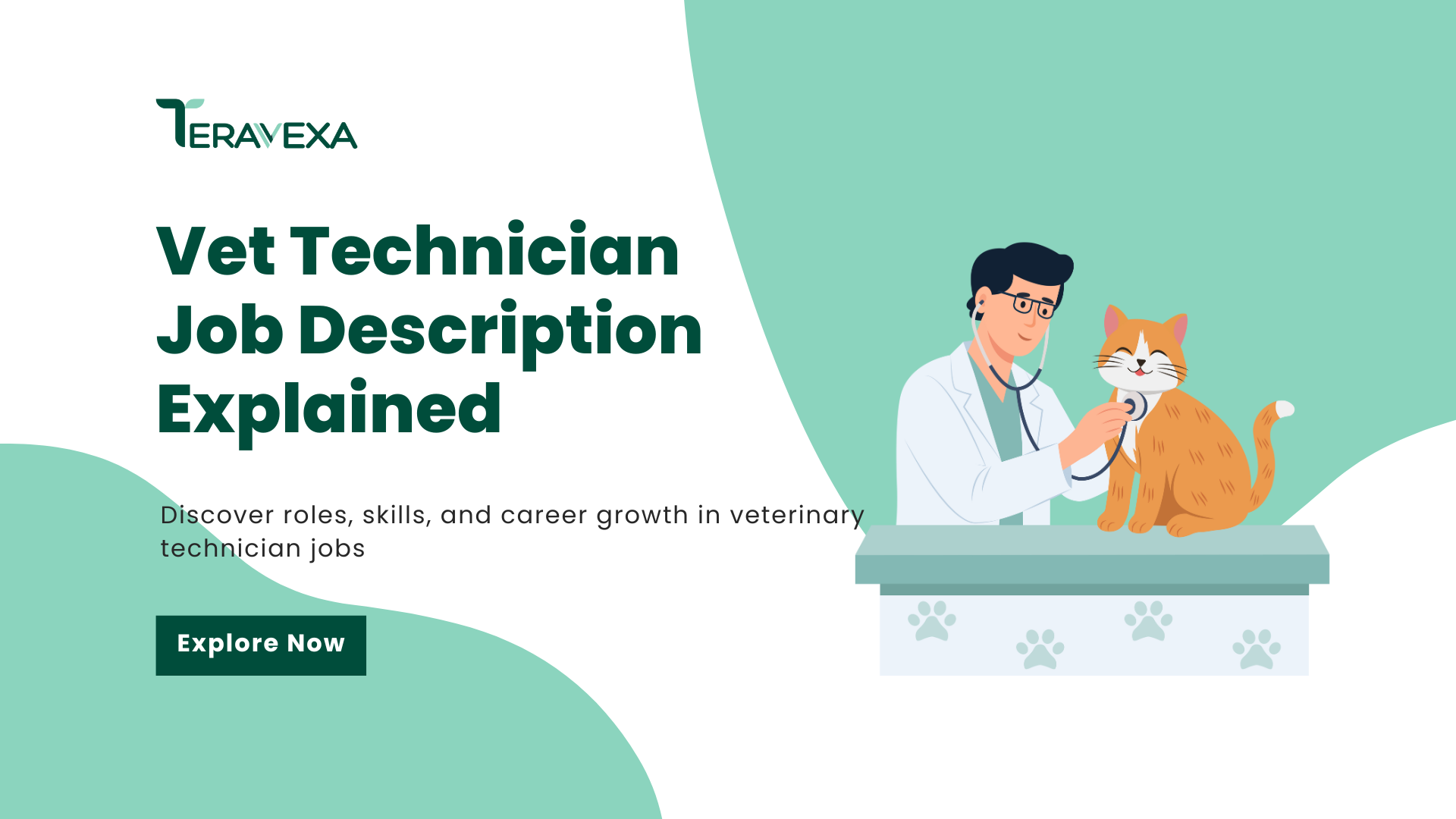 TERAVEXA

Vet Technician Job Description Explained

Discover roles, skills, and career growth in veterinary technician jobs

Explore Now